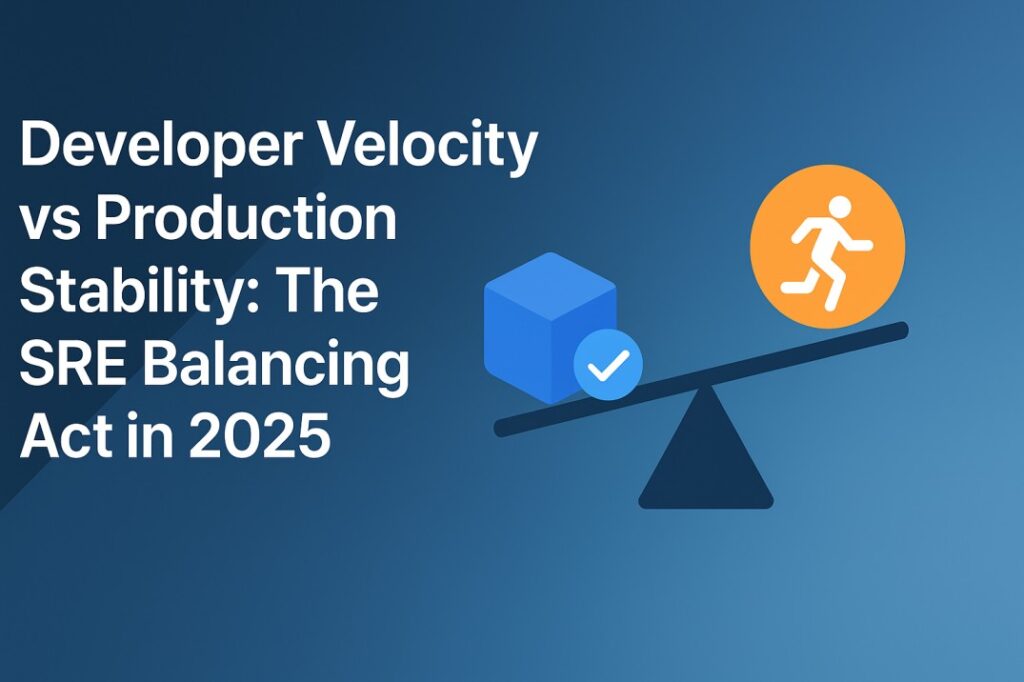 Developer Velocity vs Production Stability: The SRE Balancing Act in 2025